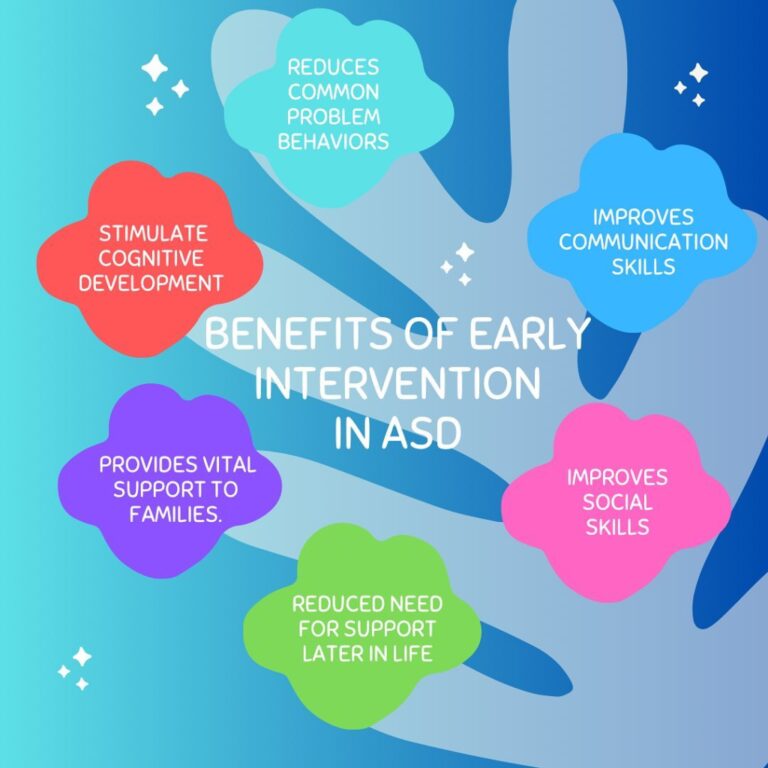 REDUCES COMMON PROBLEM BEHAVIORS

STIMULATE COGNITIVE DEVELOPMENT

IMPROVES COMMUNICATION SKILLS

BENEFITS OF EARLY INTERVENTION IN ASD

PROVIDES VITAL SUPPORT TO FAMILIES.

IMPROVES SOCIAL SKILLS

REDUCED NEED FOR SUPPORT LATER IN LIFE